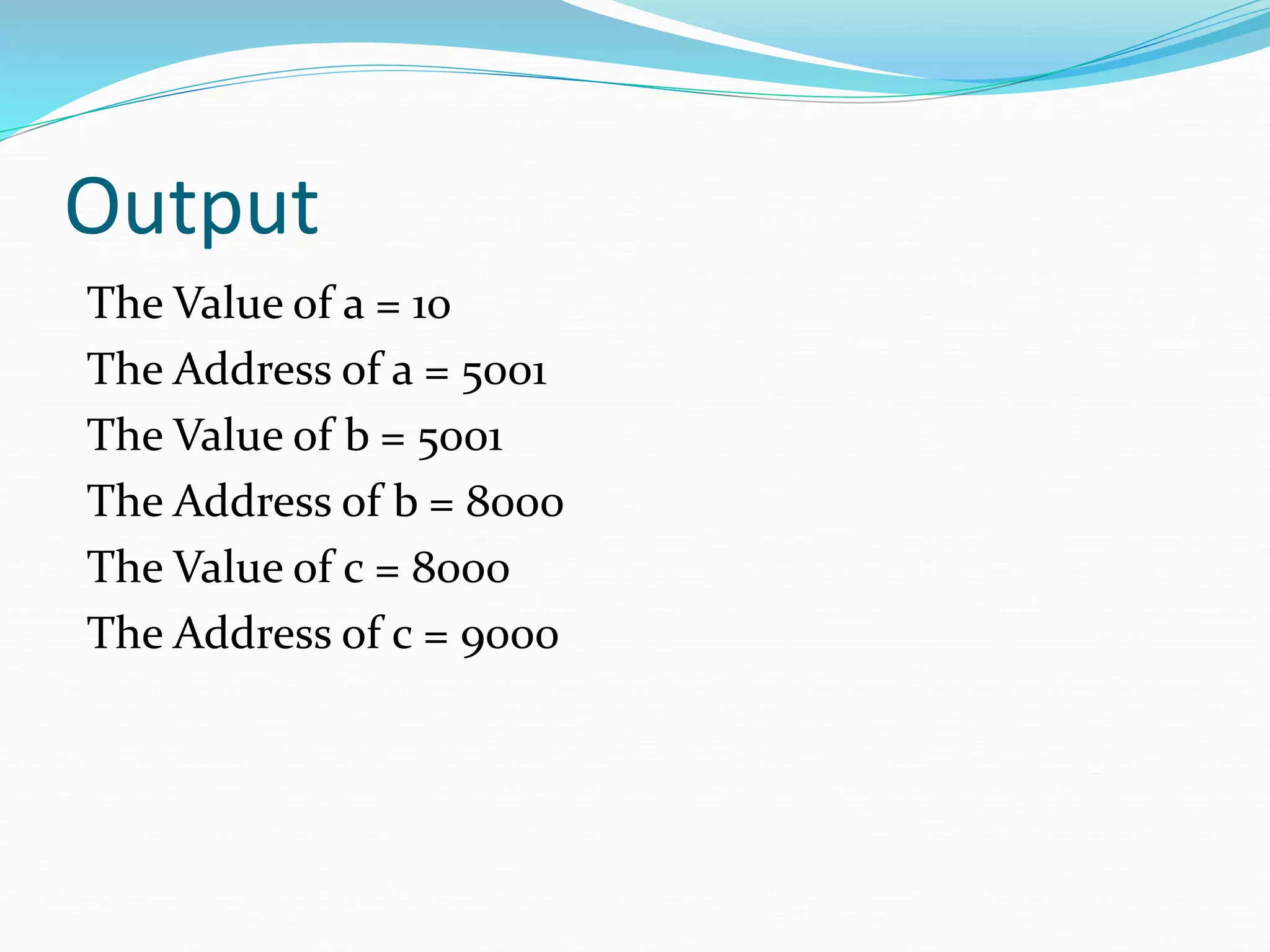 Output

The Value of a = 10

The Address of a = 5001

The Value of b = 5001

The Address of b = 8000

The Value of c = 8000

The Address of c = 9000